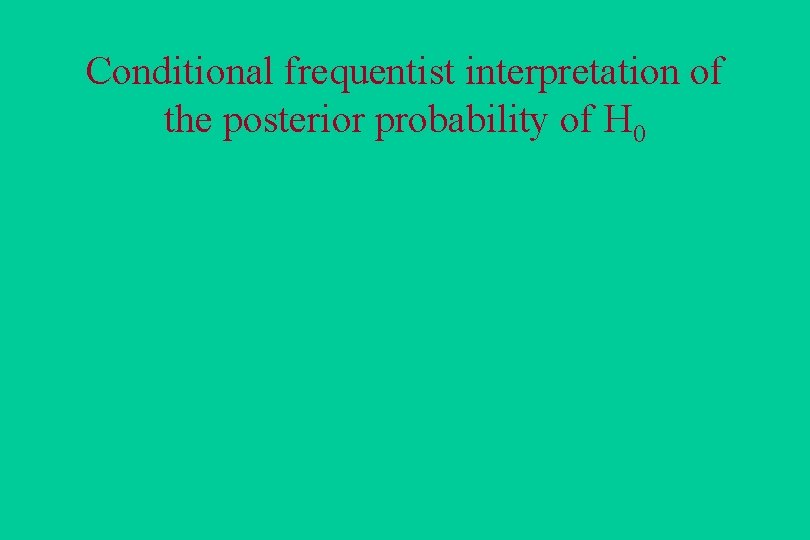 Conditional frequentist interpretation of the posterior probability of $H_0$